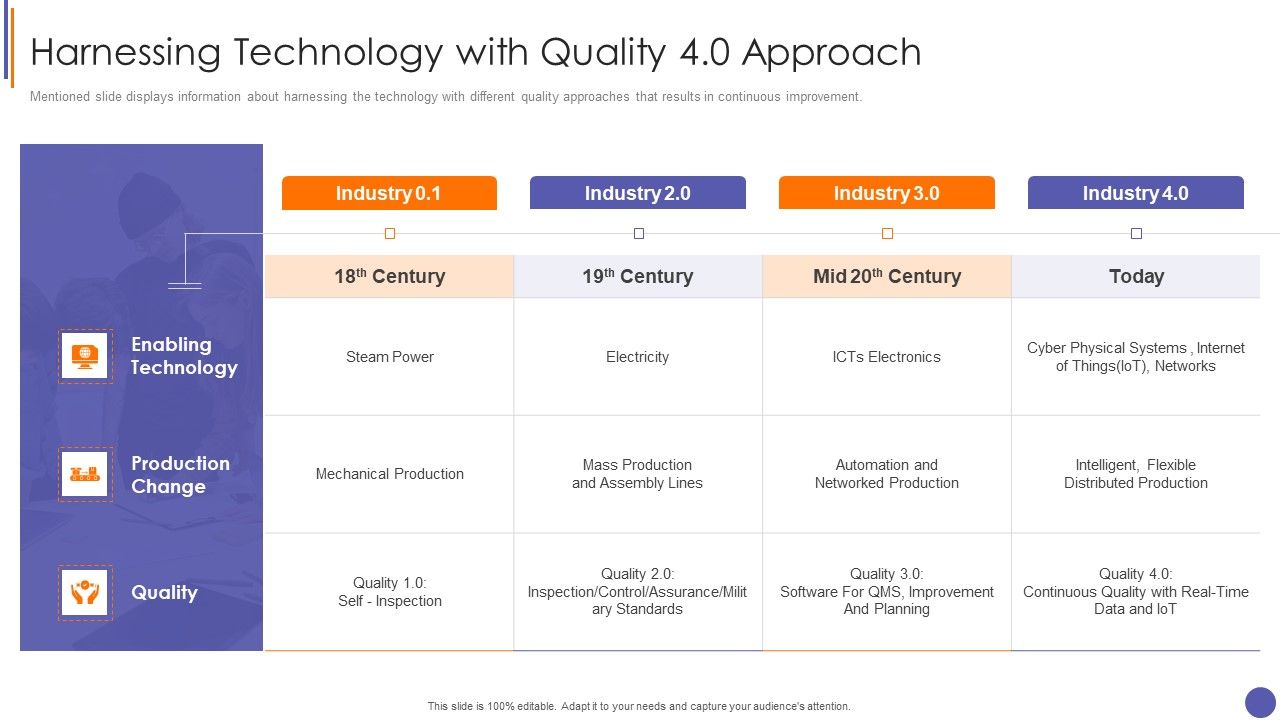 Harnessing Technology with Quality 4.0 Approach

Mentioned slide displays information about harnessing the technology with different quality approaches that results in continuous improvement.

| | Industry 0.1 | Industry 2.0 | Industry 3.0 | Industry 4.0 |
|---|---|---|---|---|
| | 18$^{th}$ Century | 19$^{th}$ Century | Mid 20$^{th}$ Century | Today |
| Enabling Technology | Steam Power | Electricity | ICTs Electronics | Cyber Physical Systems , Internet of Things(IoT), Networks |
| Production Change | Mechanical Production | Mass Production and Assembly Lines | Automation and Networked Production | Intelligent, Flexible Distributed Production |
| Quality | Quality 1.0: Self - Inspection | Quality 2.0: Inspection/Control/Assurance/Military Standards | Quality 3.0: Software For QMS, Improvement And Planning | Quality 4.0: Continuous Quality with Real-Time Data and IoT |

This slide is 100% editable. Adapt it to your needs and capture your audience's attention.